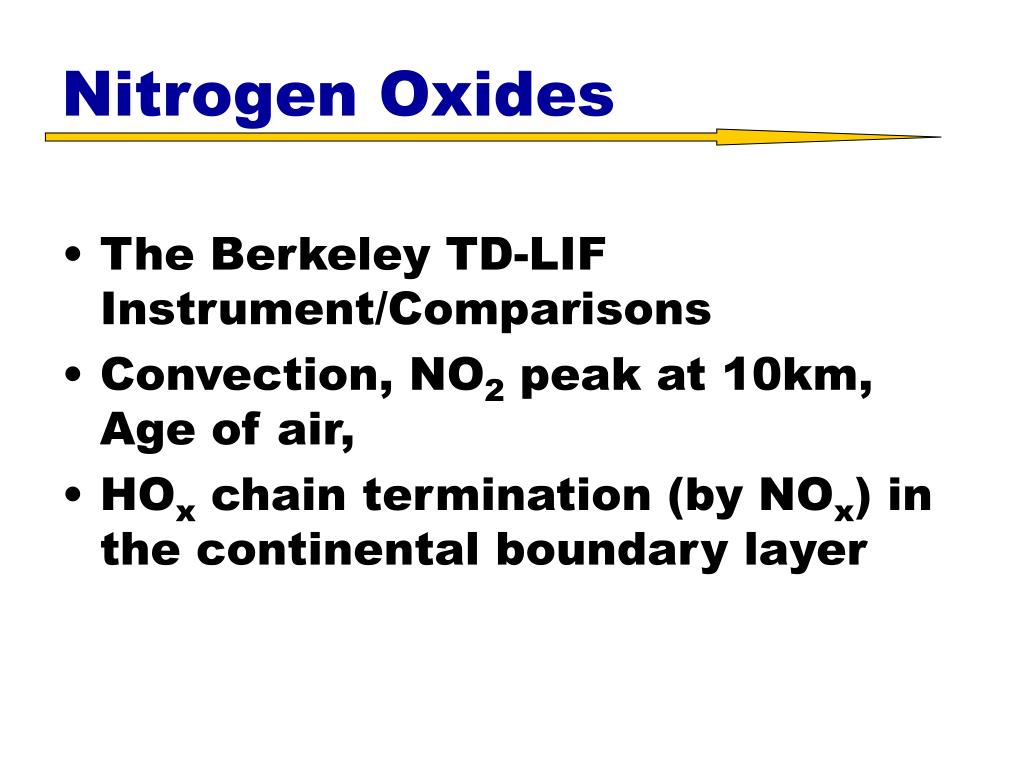 Nitrogen Oxides

• The Berkeley TD-LIF Instrument/Comparisons
• Convection, $NO_2$ peak at 10km, Age of air,
• $HO_x$ chain termination (by $NO_x$) in the continental boundary layer